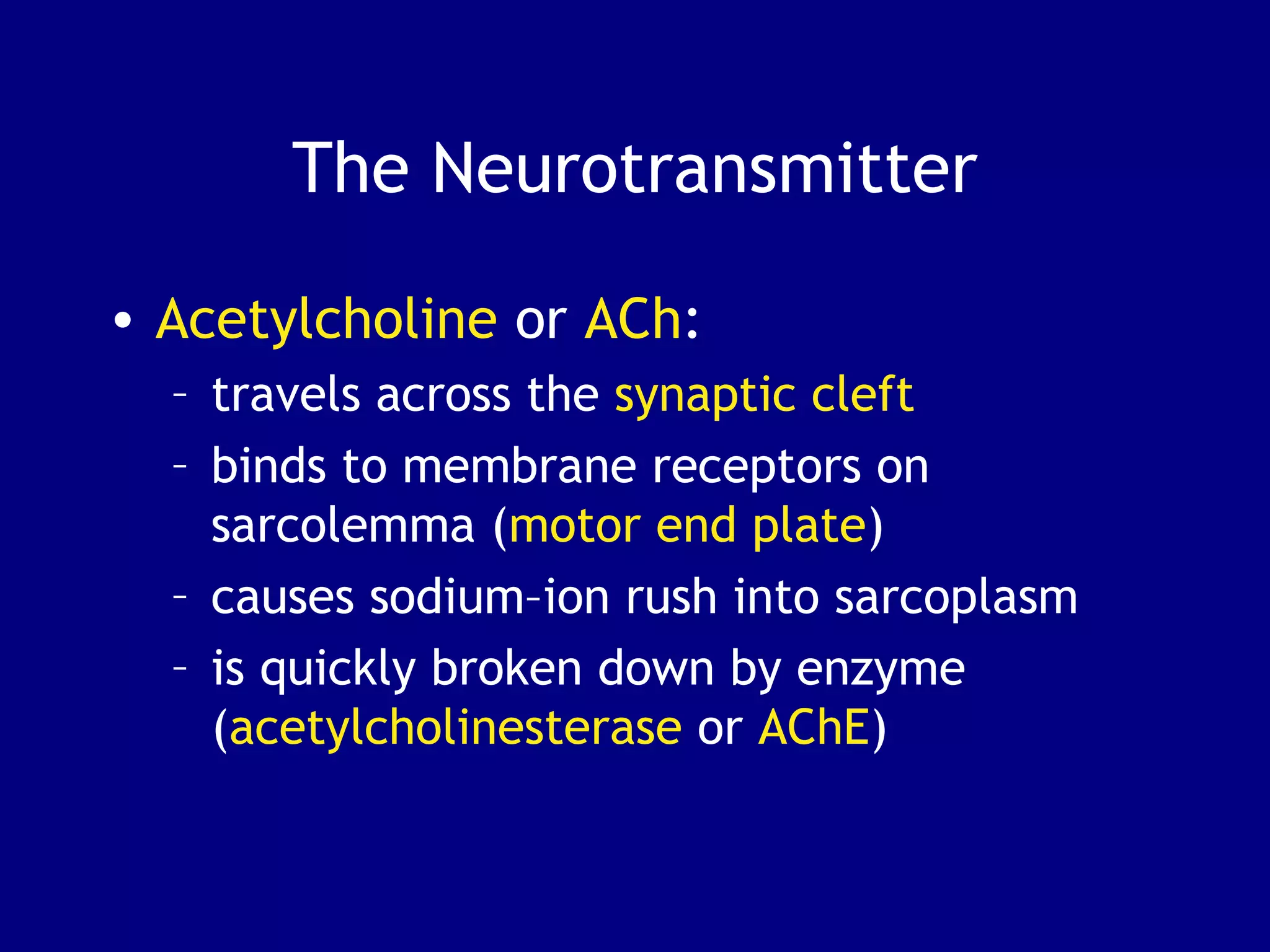 The Neurotransmitter

• Acetylcholine or ACh:
  – travels across the synaptic cleft
  – binds to membrane receptors on sarcolemma (motor end plate)
  – causes sodium–ion rush into sarcoplasm
  – is quickly broken down by enzyme (acetylcholinesterase or AChE)